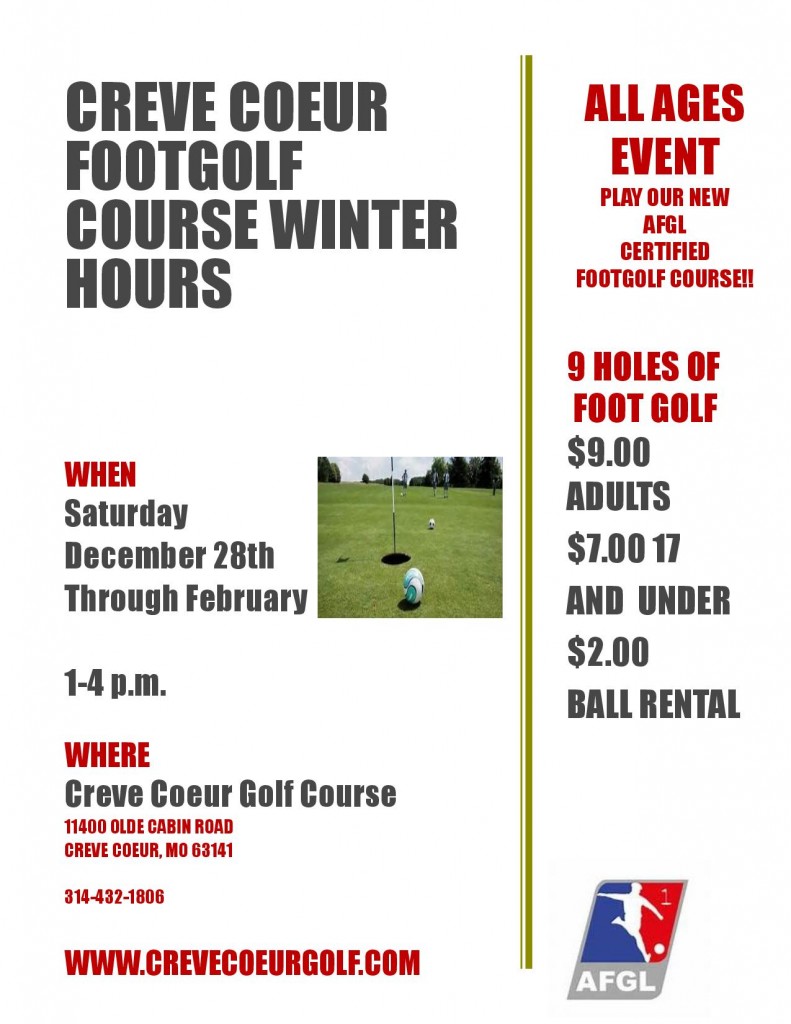 CREVE COEUR FOOTGOLF COURSE WINTER HOURS

WHEN
Saturday
December 28th
Through February

1-4 p.m.

WHERE
Creve Coeur Golf Course
11400 OLDE CABIN ROAD
CREVE COEUR, MO 63141

314-432-1806

WWW.CREVECOEURGOLF.COM

ALL AGES EVENT
PLAY OUR NEW AFGL CERTIFIED FOOTGOLF COURSE!!

9 HOLES OF FOOT GOLF
$9.00
ADULTS
$7.00 17
AND UNDER
$2.00
BALL RENTAL

1
AFGL